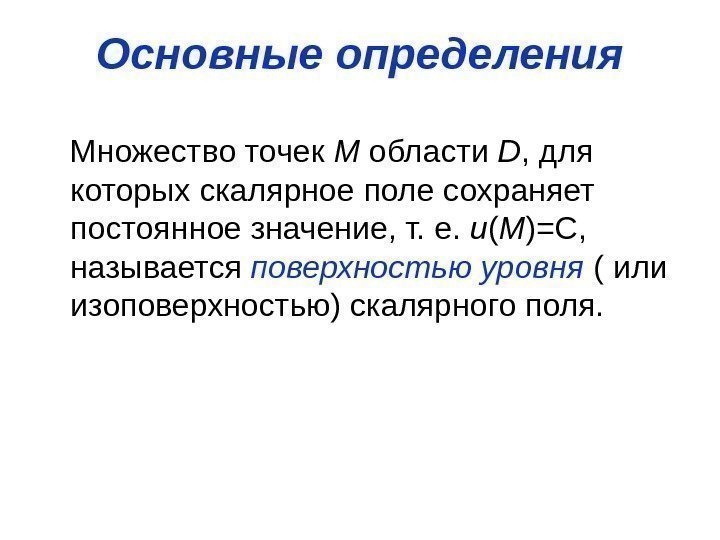 Основные определения

Множество точек $M$ области $D$, для которых скалярное поле сохраняет постоянное значение, т. е. $u(M)=C$, называется поверхностью уровня ( или изоповерхностью) скалярного поля.